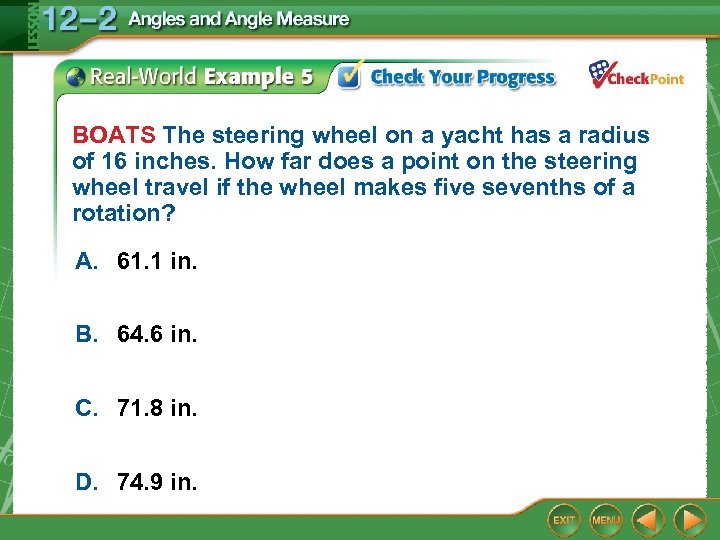 LESSON 12–2 Angles and Angle Measure

Real-World Example 5 Check Your Progress CheckPoint

BOATS The steering wheel on a yacht has a radius of 16 inches. How far does a point on the steering wheel travel if the wheel makes five sevenths of a rotation?

A. 61.1 in.

B. 64.6 in.

C. 71.8 in.

D. 74.9 in.

EXIT MENU